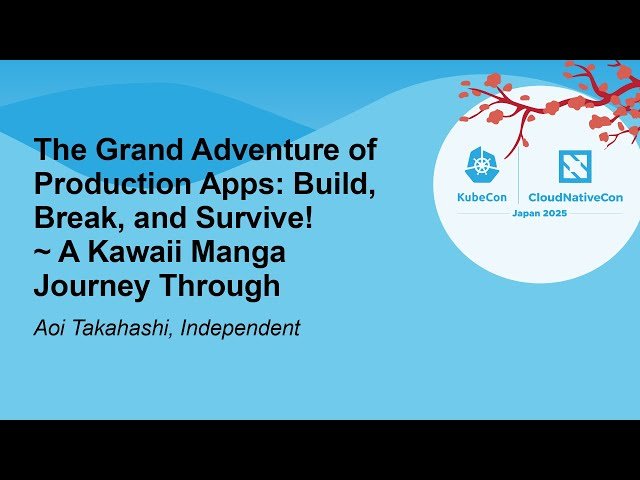 The Grand Adventure of Production Apps: Build, Break, and Survive! ~ A Kawaii Manga Journey Through

Aoi Takahashi, Independent

KubeCon CloudNativeCon
Japan 2025